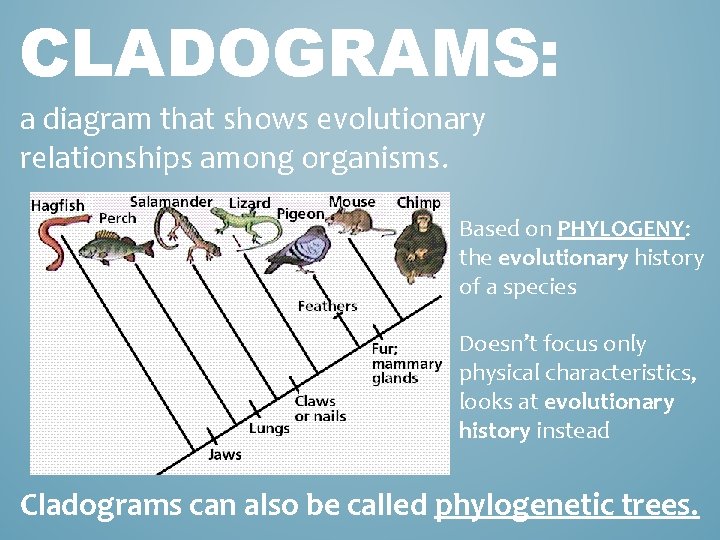 CLADOGRAMS:

a diagram that shows evolutionary relationships among organisms.

Hagfish
Perch
Salamander
Lizard
Pigeon
Mouse
Chimp
Feathers
Fur; mammary glands
Claws or nails
Lungs
Jaws

Based on PHYLOGENY: the evolutionary history of a species

Doesn't focus only physical characteristics, looks at evolutionary history instead

Cladograms can also be called phylogenetic trees.